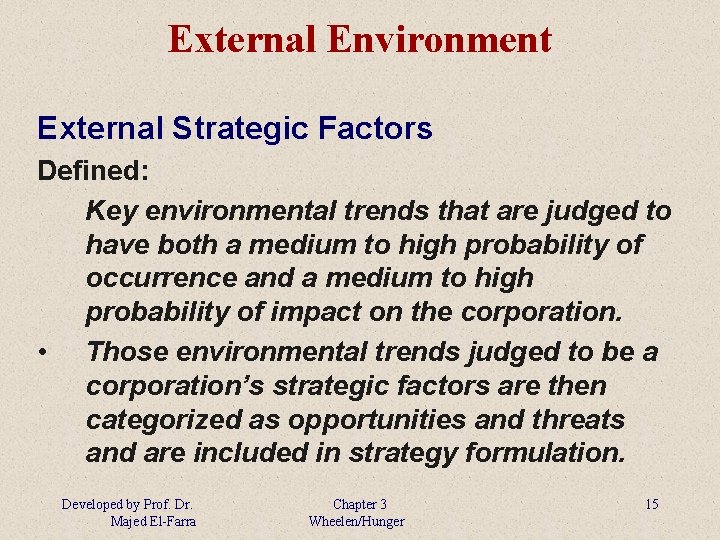 External Environment

External Strategic Factors

Defined:

Key environmental trends that are judged to have both a medium to high probability of occurrence and a medium to high probability of impact on the corporation.

• Those environmental trends judged to be a corporation's strategic factors are then categorized as opportunities and threats and are included in strategy formulation.

Developed by Prof. Dr. Majed El-Farra

Chapter 3 Wheelen/Hunger

15